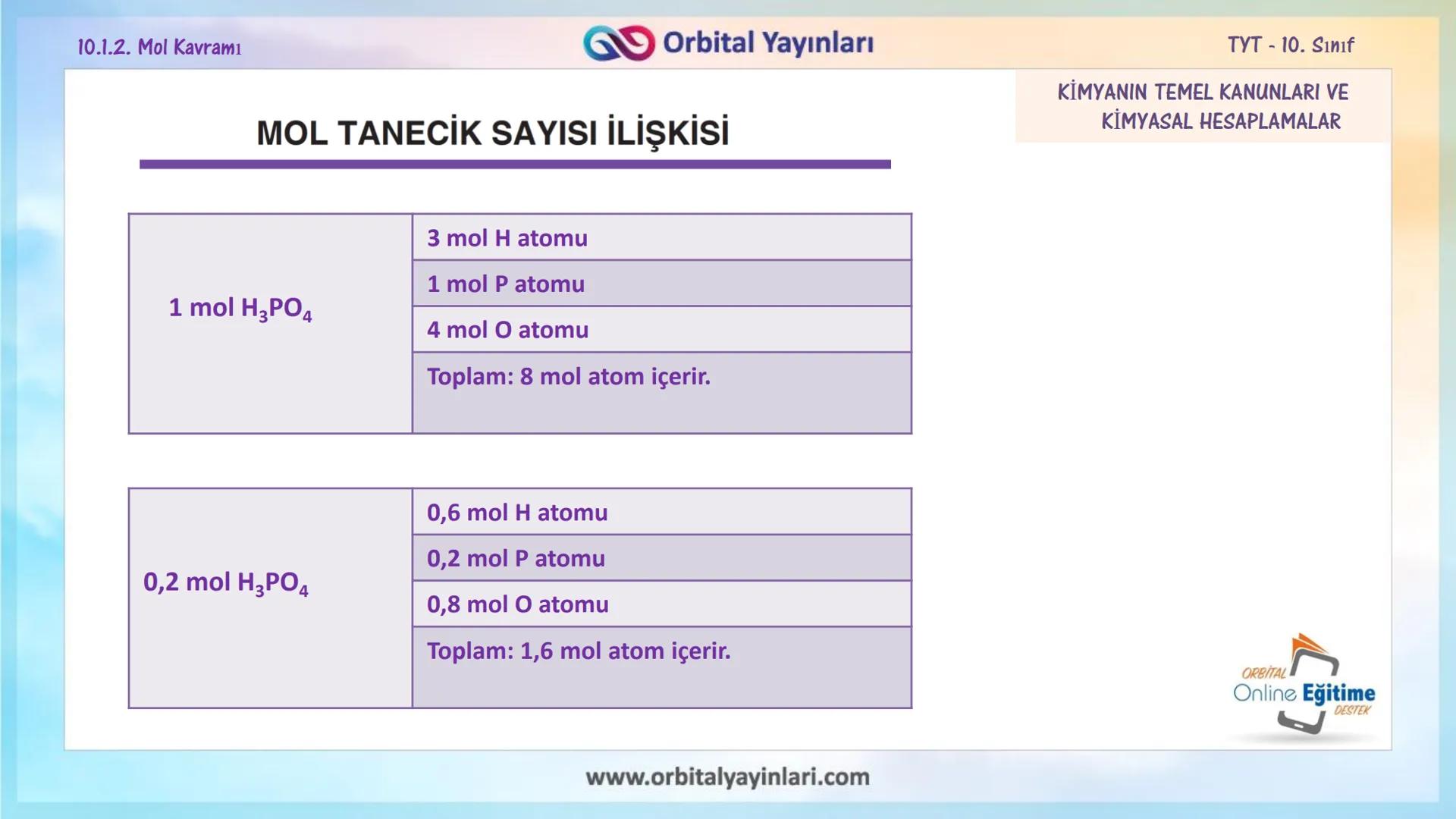 10.1.2. Mol Kavramı

Orbital Yayınları

TYT - 10. Sınıf

KİMYANIN TEMEL KANUNLARI VE KİMYASAL HESAPLAMALAR

MOL TANECİK SAYISI İLİŞKİSİ

| 1 mol $H_3PO_4$ | 3 mol H atomu |
|---|---|
| | 1 mol P atomu |
| | 4 mol O atomu |
| | Toplam: 8 mol atom içerir. |

| 0,2 mol $H_3PO_4$ | 0,6 mol H atomu |
|---|---|
| | 0,2 mol P atomu |
| | 0,8 mol O atomu |
| | Toplam: 1,6 mol atom içerir. |

ORBİTAL Online Eğitime DESTEK

www.orbitalyayinlari.com